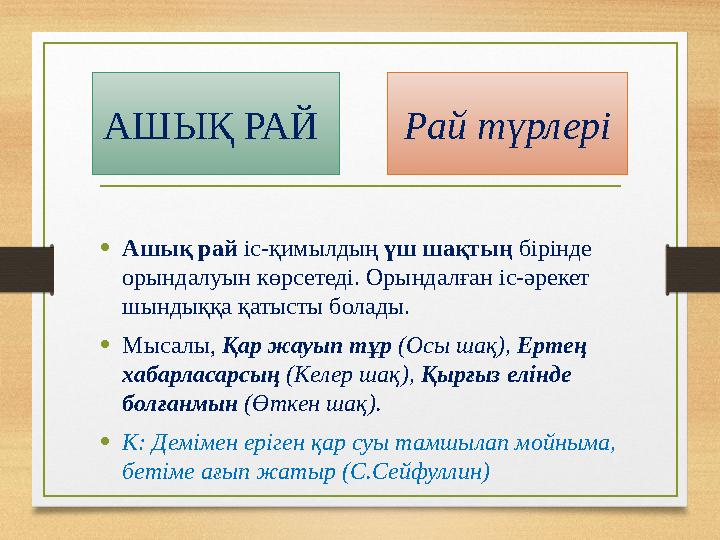 АШЫҚ РАЙ

Рай түрлері

• Ашық рай іс-қимылдың үш шақтың бірінде орындалуын көрсетеді. Орындалған іс-әрекет шындыққа қатысты болады.

• Мысалы, Қар жауып тұр (Осы шақ), Ертең хабарласарсың (Келер шақ), Қырғыз елінде болғанмын (Өткен шақ).

• К: Демімен еріген қар суы тамшылап мойныма, бетіме ағып жатыр (С.Сейфуллин)